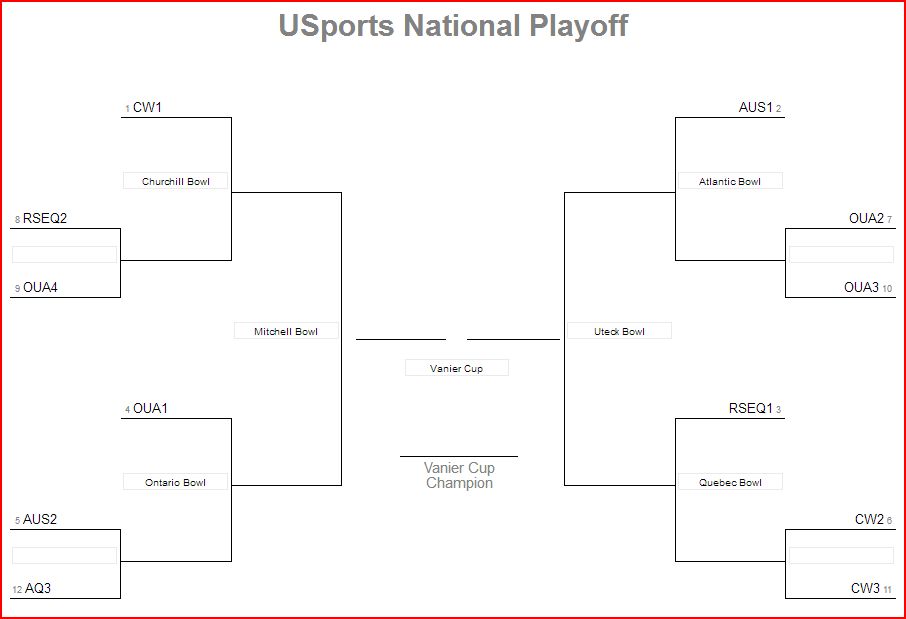 USports National Playoff

1 CW1

Churchill Bowl

8 RSEQ2

9 OUA4

Mitchell Bowl

4 OUA1

Ontario Bowl

5 AUS2

12 AQ3

Vanier Cup

Vanier Cup Champion

AUS1 2

Atlantic Bowl

OUA2 7

OUA3 10

Uteck Bowl

RSEQ1 3

Quebec Bowl

CW2 6

CW3 11